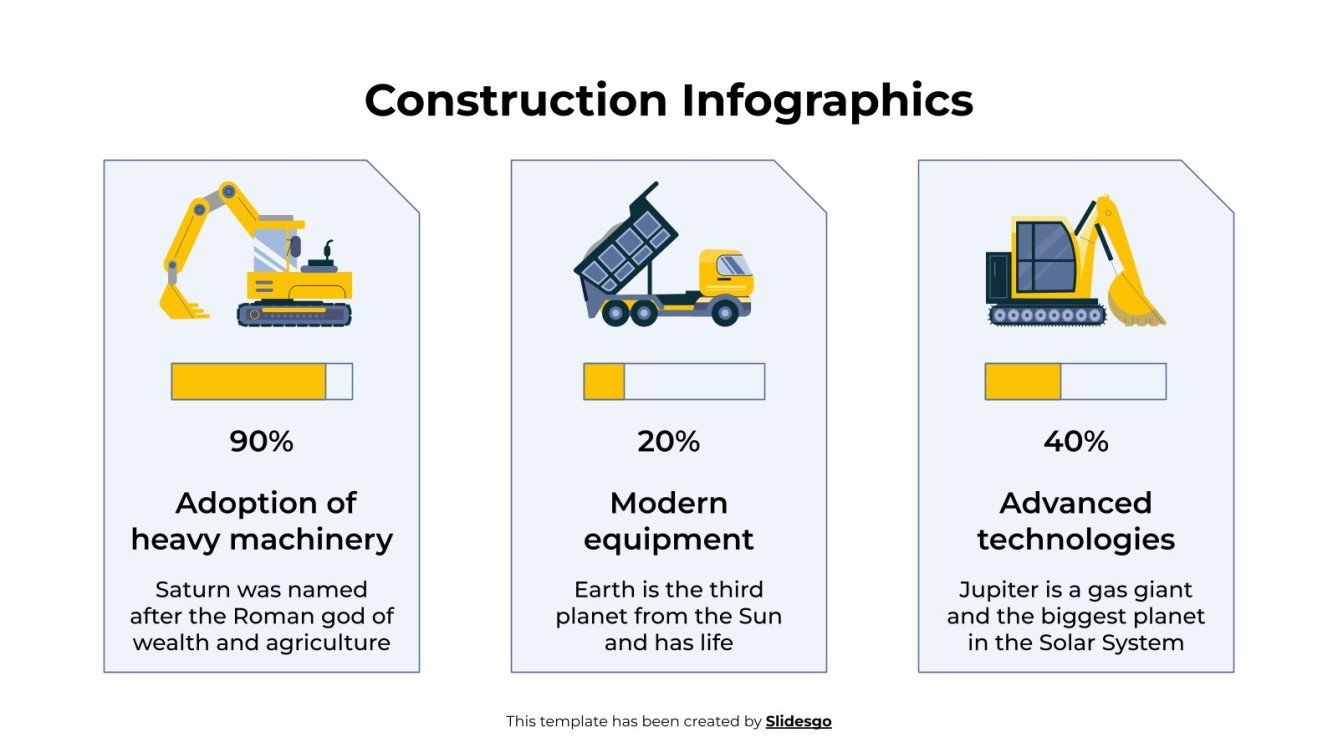 Construction Infographics

90%

Adoption of heavy machinery

Saturn was named after the Roman god of wealth and agriculture

20%

Modern equipment

Earth is the third planet from the Sun and has life

40%

Advanced technologies

Jupiter is a gas giant and the biggest planet in the Solar System

This template has been created by Slidesgo